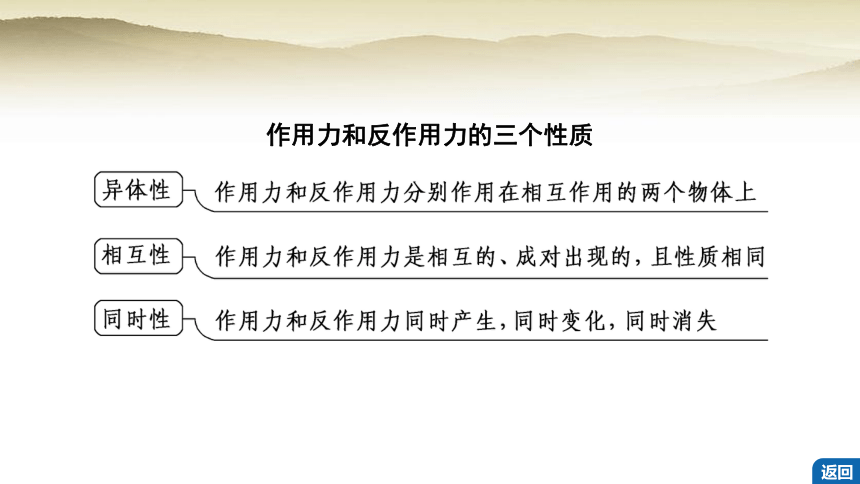 作用力和反作用力的三个性质

异体性 作用力和反作用力分别作用在相互作用的两个物体上

相互性 作用力和反作用力是相互的、成对出现的，且性质相同

同时性 作用力和反作用力同时产生，同时变化，同时消失

返回